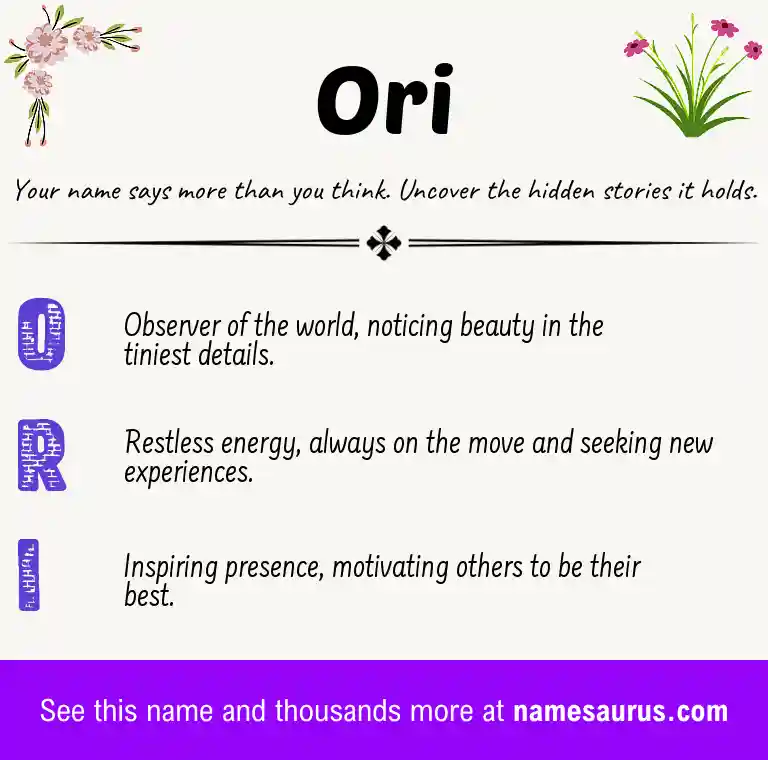 Ori

Your name says more than you think. Uncover the hidden stories it holds.

O

Observer of the world, noticing beauty in the tiniest details.

R

Restless energy, always on the move and seeking new experiences.

I

Inspiring presence, motivating others to be their best.

See this name and thousands more at namesaurus.com